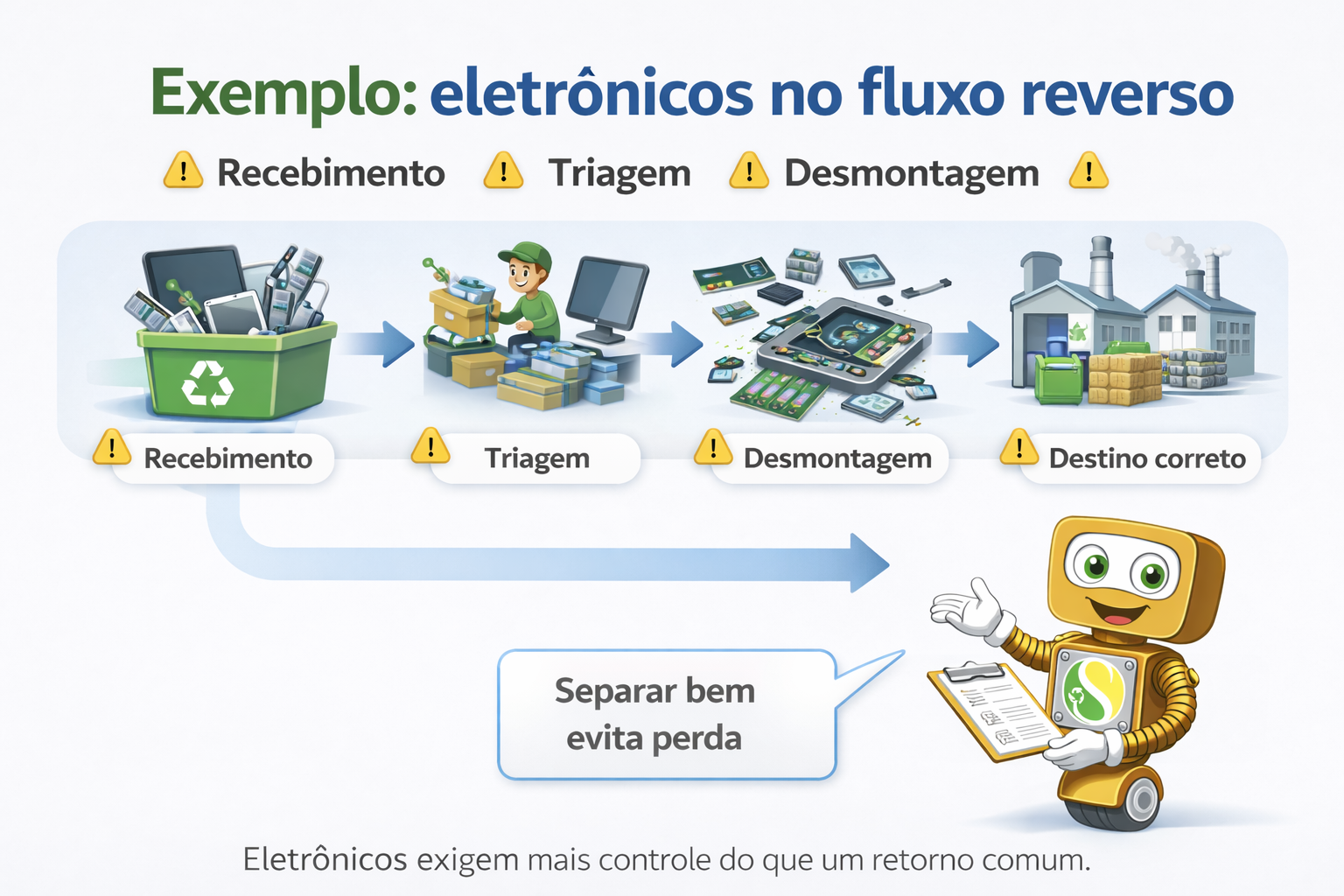 Exemplo: eletrônicos no fluxo reverso

Recebimento  Triagem  Desmontagem

Recebimento
Triagem
Desmontagem
Destino correto

Separar bem evita perda

Eletrônicos exigem mais controle do que um retorno comum.